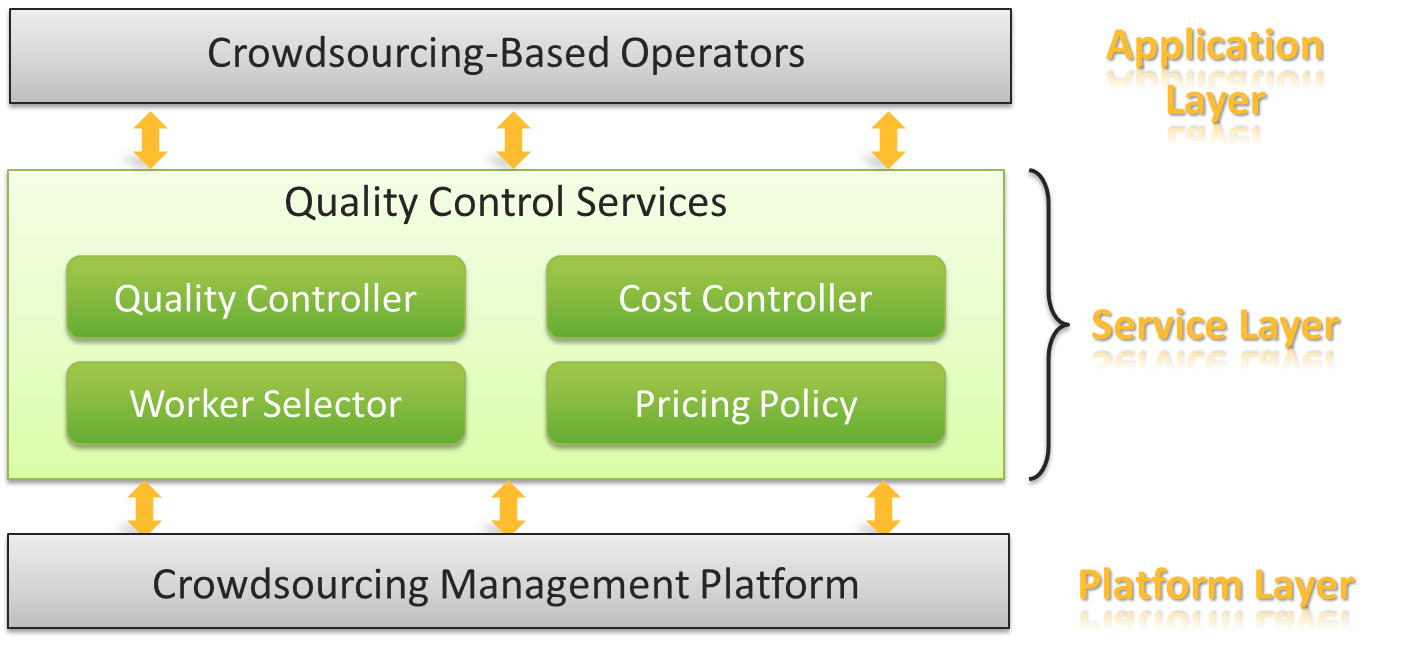 Crowdsourcing-Based Operators

Application Layer

Quality Control Services

Quality Controller

Cost Controller

Worker Selector

Pricing Policy

Service Layer

Crowdsourcing Management Platform

Platform Layer